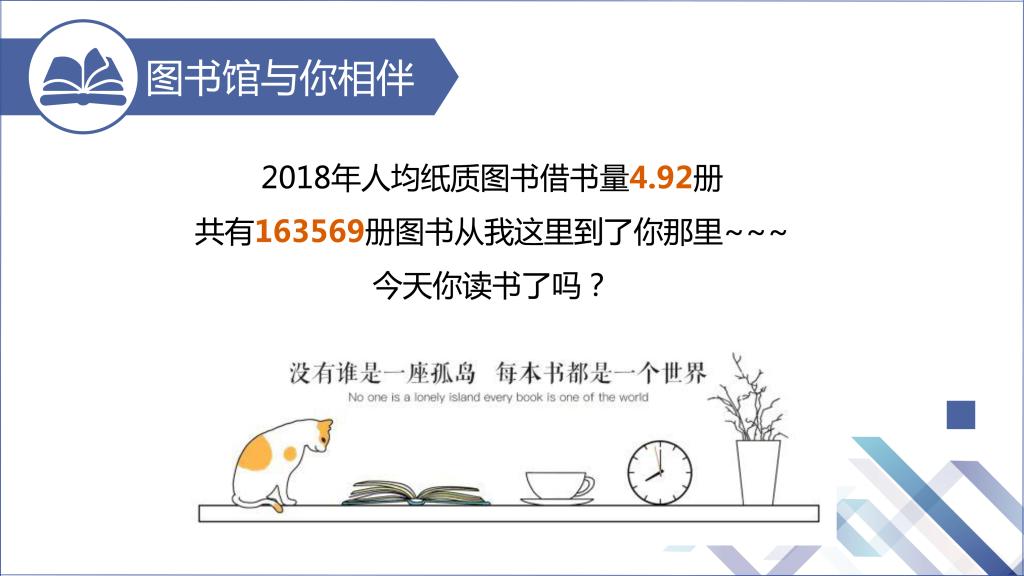 图书馆与你相伴

2018年人均纸质图书借书量4.92册

共有163569册图书从我这里到了你那里~~~

今天你读书了吗？

没有谁是一座孤岛 每本书都是一个世界

No one is a lonely island every book is one of the world